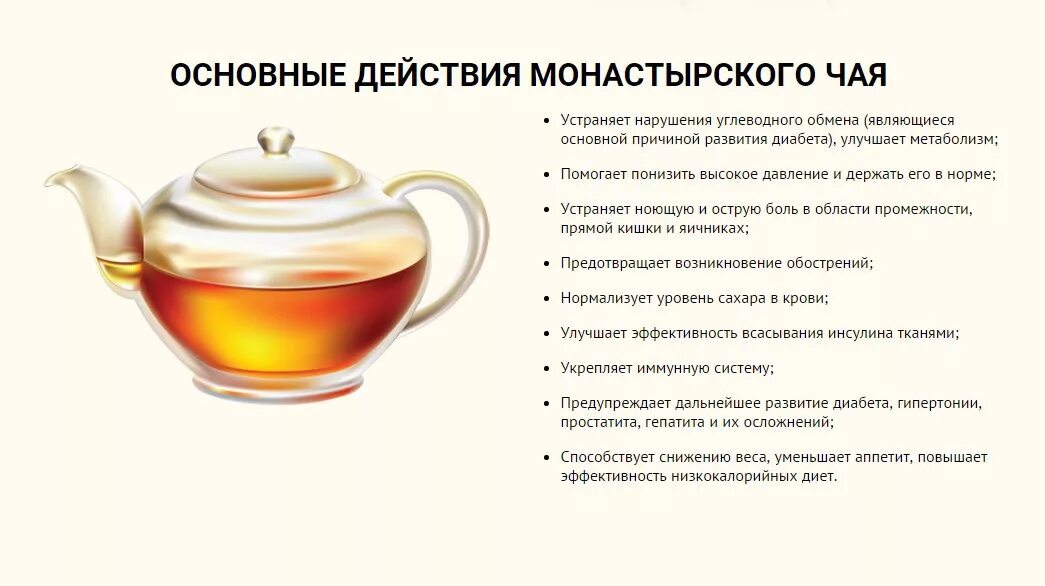 ОСНОВНЫЕ ДЕЙСТВИЯ МОНАСТЫРСКОГО ЧАЯ

• Устраняет нарушения углеводного обмена (являющиеся основной причиной развития диабета), улучшает метаболизм;

• Помогает понизить высокое давление и держать его в норме;

• Устраняет ноющую и острую боль в области промежности, прямой кишки и яичниках;

• Предотвращает возникновение обострений;

• Нормализует уровень сахара в крови;

• Улучшает эффективность всасывания инсулина тканями;

• Укрепляет иммунную систему;

• Предупреждает дальнейшее развитие диабета, гипертонии, простатита, гепатита и их осложнений;

• Способствует снижению веса, уменьшает аппетит, повышает эффективность низкокалорийных диет.